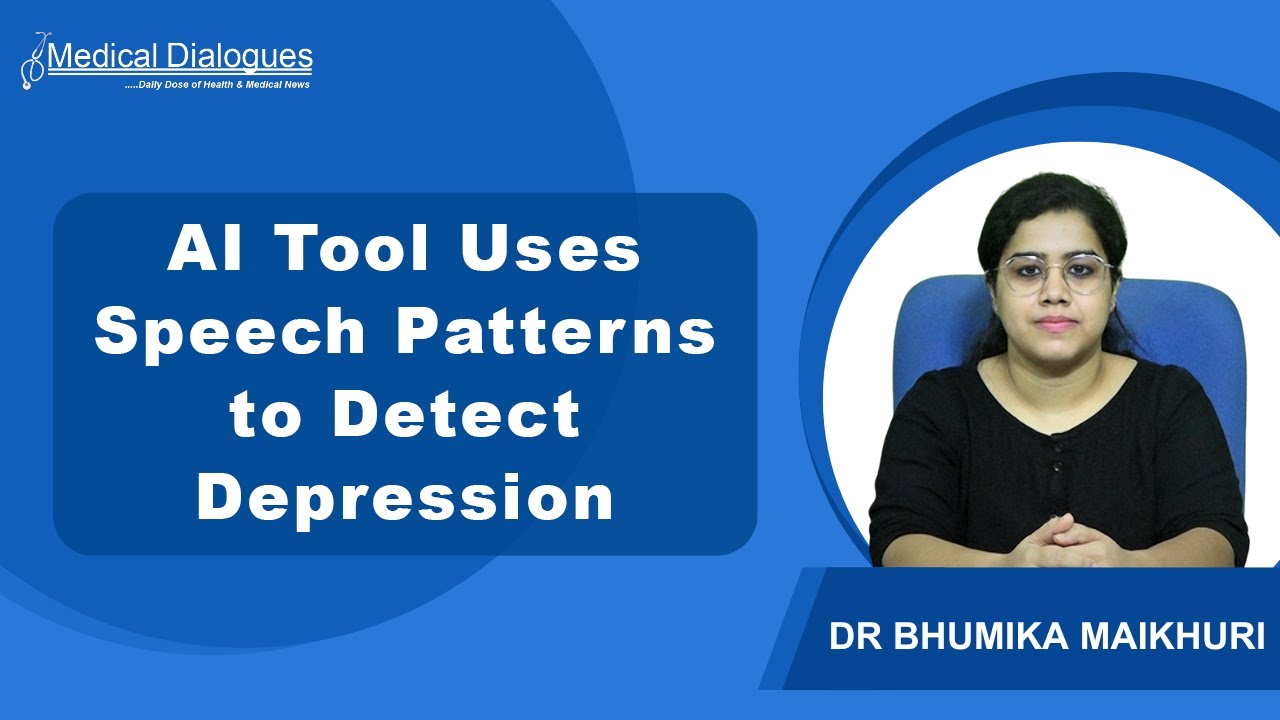 Medical Dialogues
.....Daily Dose of Health & Medical News

AI Tool Uses Speech Patterns to Detect Depression

DR BHUMIKA MAIKHURI